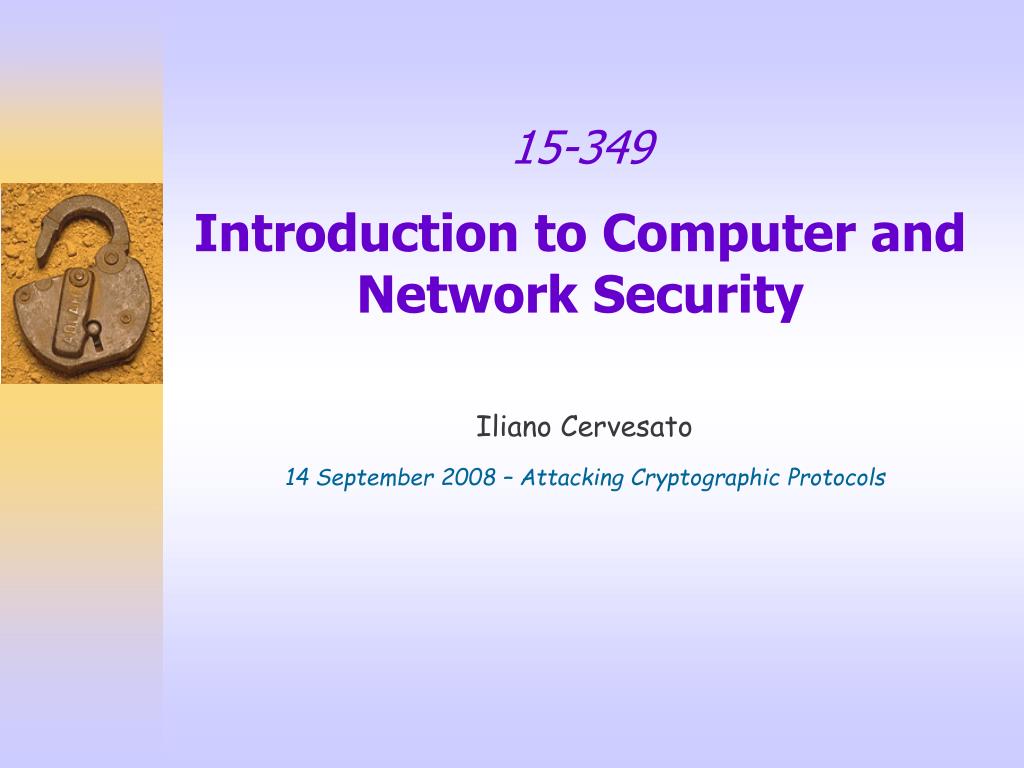 15-349

Introduction to Computer and Network Security

Iliano Cervesato

14 September 2008 – Attacking Cryptographic Protocols